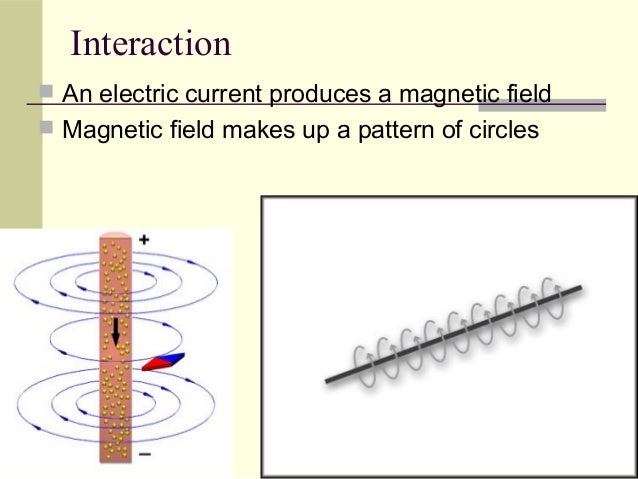 Interaction

An electric current produces a magnetic field

Magnetic field makes up a pattern of circles

+

−